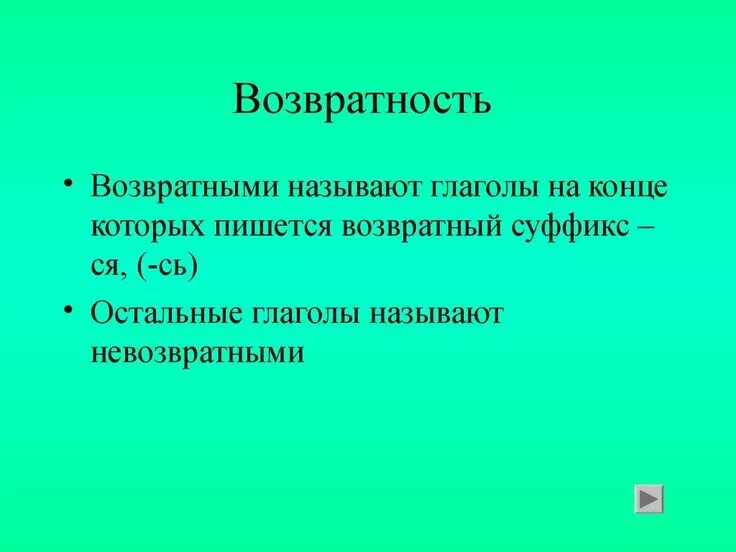 Возвратность

• Возвратными называют глаголы на конце которых пишется возвратный суффикс – ся, (-сь)

• Остальные глаголы называют невозвратными